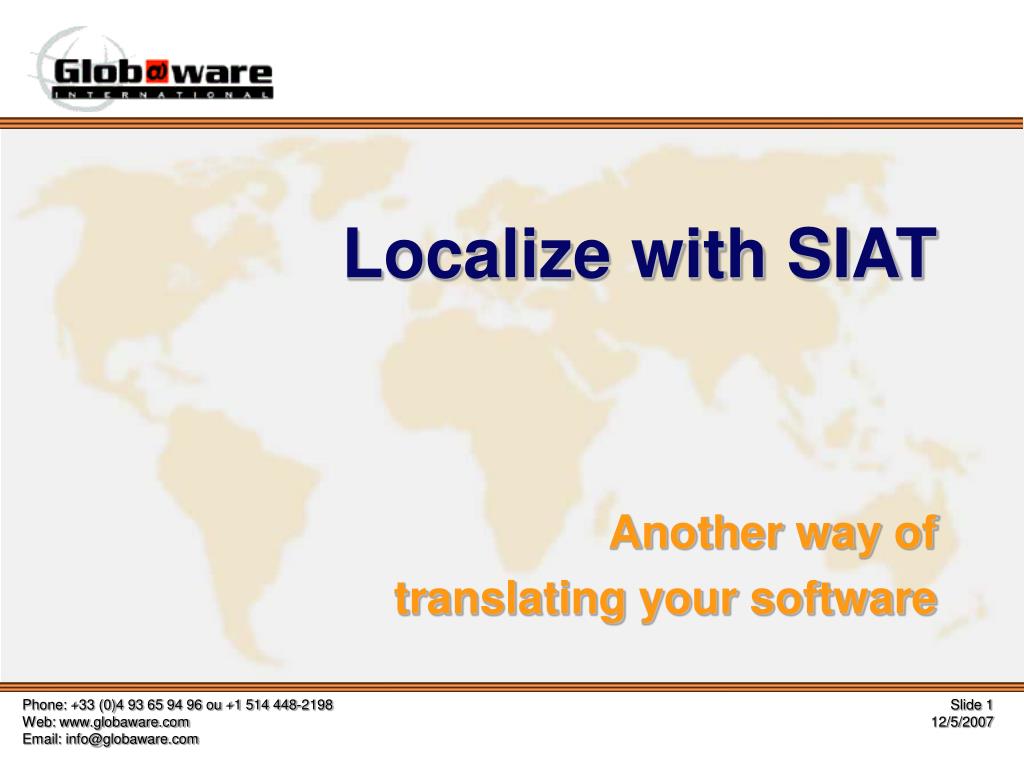 Glob@ware
INTERNATIONAL

Localize with SIAT

Another way of translating your software

Phone: +33 (0)4 93 65 94 96 ou +1 514 448-2198
Web: www.globaware.com
Email: info@globaware.com

Slide 1
12/5/2007